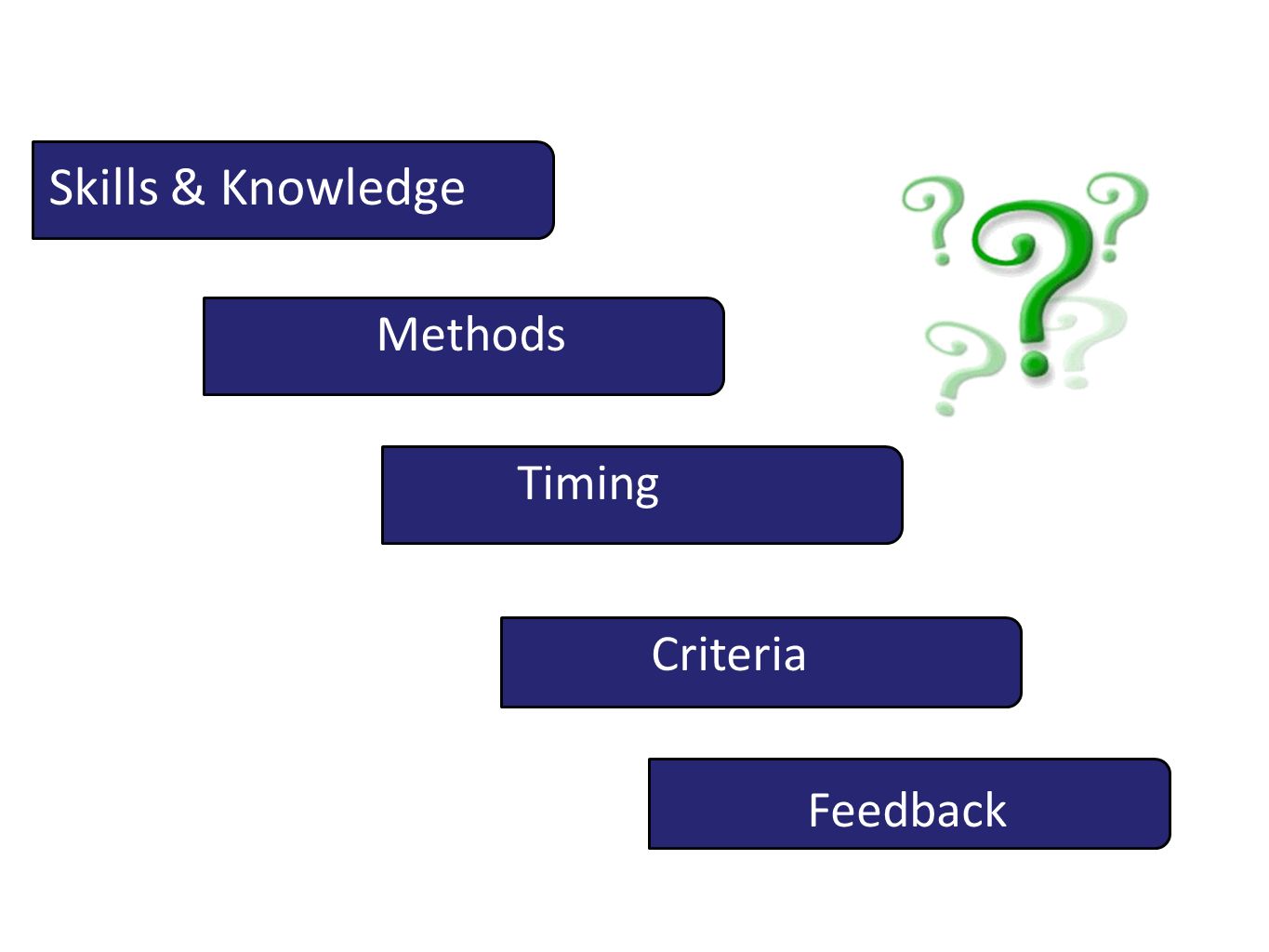 Skills & Knowledge

Methods

Timing

Criteria

Feedback